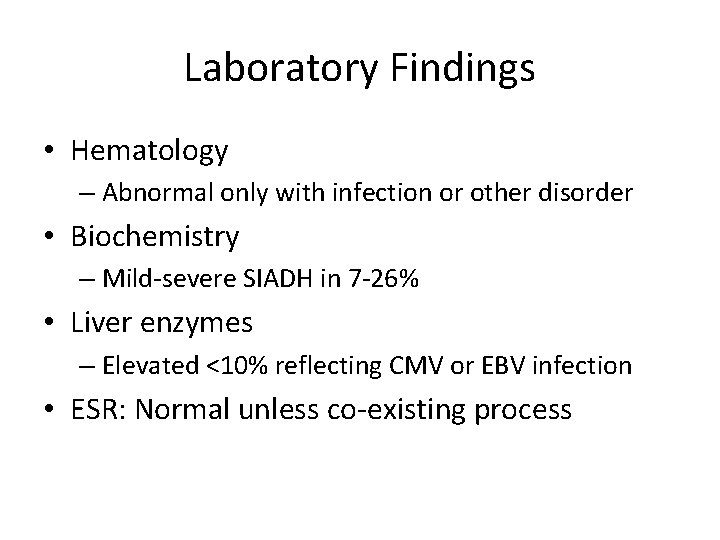 Laboratory Findings

• Hematology
– Abnormal only with infection or other disorder
• Biochemistry
– Mild-severe SIADH in 7-26%
• Liver enzymes
– Elevated <10% reflecting CMV or EBV infection
• ESR: Normal unless co-existing process